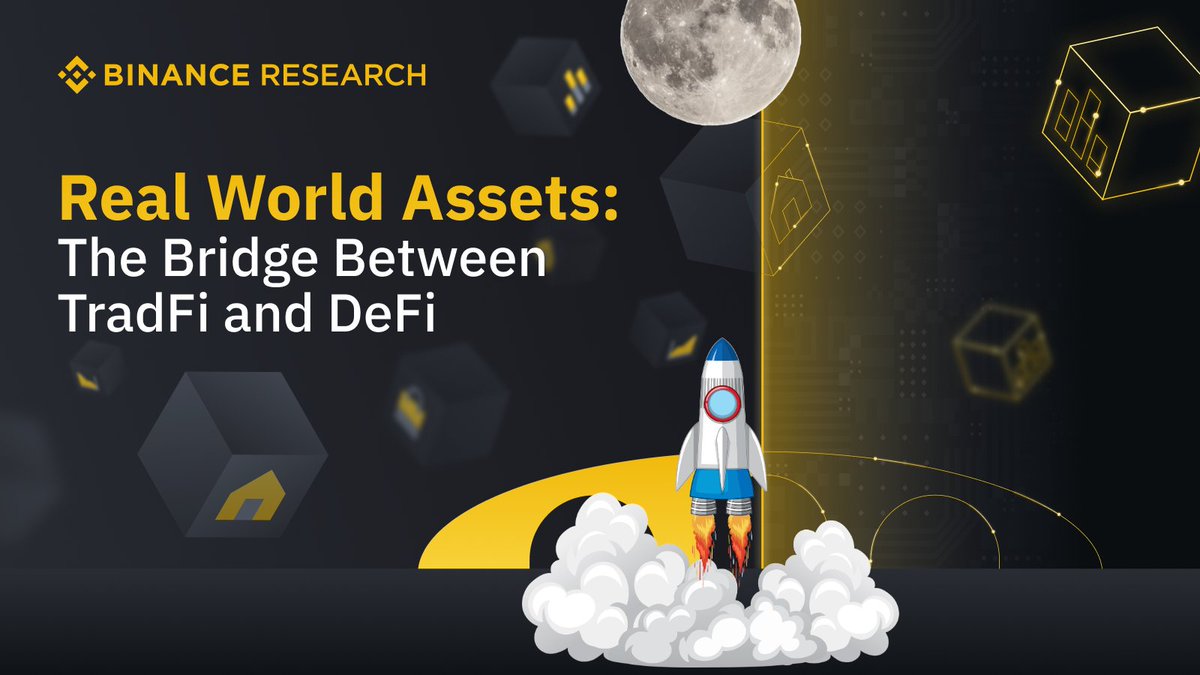 BINANCE RESEARCH

Real World Assets:
The Bridge Between TradFi and DeFi